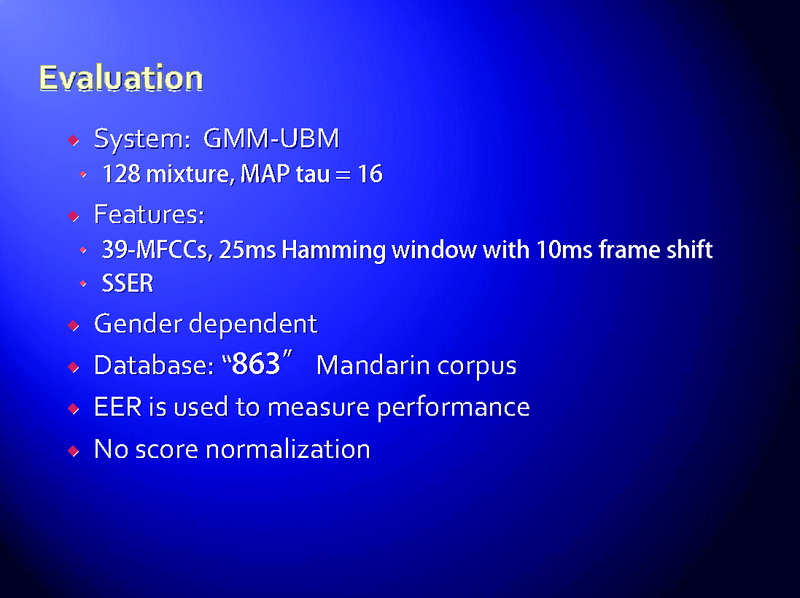 Evaluation

System: GMM-UBM

128 mixture, MAP tau = 16

Features:

39-MFCCs, 25ms Hamming window with 10ms frame shift

SSER

Gender dependent

Database: “863” Mandarin corpus

EER is used to measure performance

No score normalization